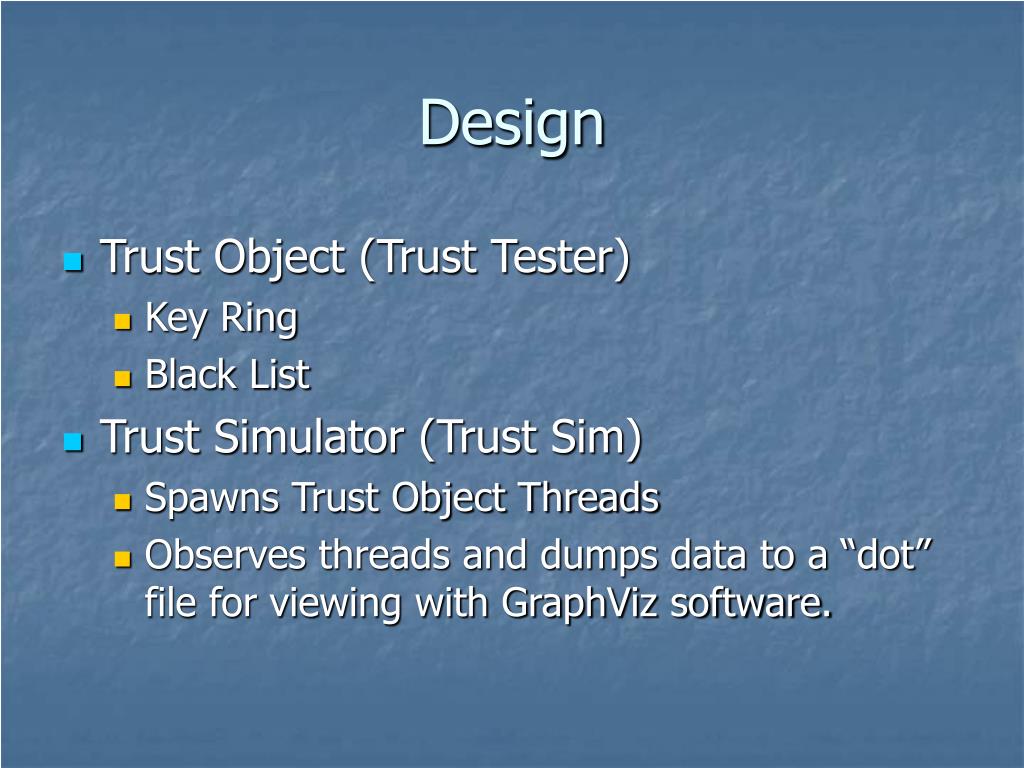 Design

Trust Object (Trust Tester)
Key Ring
Black List
Trust Simulator (Trust Sim)
Spawns Trust Object Threads
Observes threads and dumps data to a “dot” file for viewing with GraphViz software.